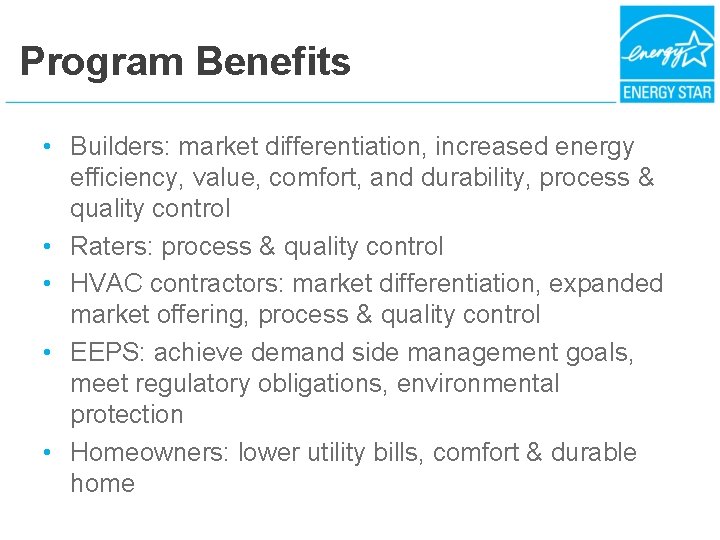 Program Benefits

energy
ENERGY STAR

• Builders: market differentiation, increased energy efficiency, value, comfort, and durability, process & quality control
• Raters: process & quality control
• HVAC contractors: market differentiation, expanded market offering, process & quality control
• EEPS: achieve demand side management goals, meet regulatory obligations, environmental protection
• Homeowners: lower utility bills, comfort & durable home